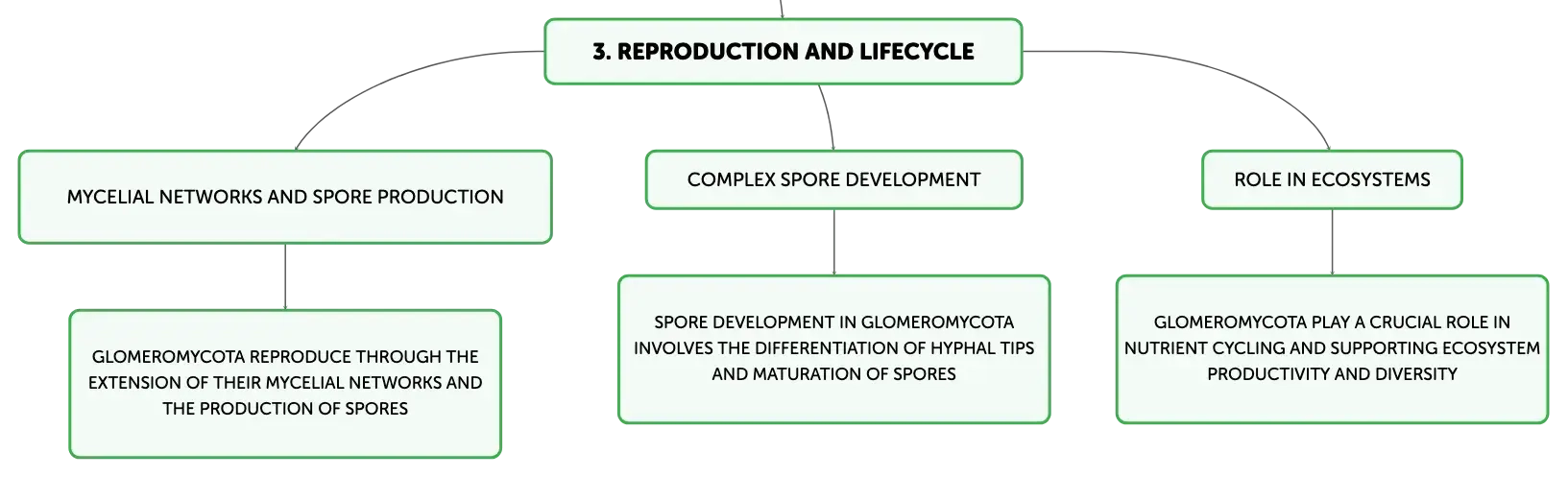 3. REPRODUCTION AND LIFECYCLE

MYCELIAL NETWORKS AND SPORE PRODUCTION

GLOMEROMYCOTA REPRODUCE THROUGH THE EXTENSION OF THEIR MYCELIAL NETWORKS AND THE PRODUCTION OF SPORES

COMPLEX SPORE DEVELOPMENT

SPORE DEVELOPMENT IN GLOMEROMYCOTA INVOLVES THE DIFFERENTIATION OF HYPHAL TIPS AND MATURATION OF SPORES

ROLE IN ECOSYSTEMS

GLOMEROMYCOTA PLAY A CRUCIAL ROLE IN NUTRIENT CYCLING AND SUPPORTING ECOSYSTEM PRODUCTIVITY AND DIVERSITY